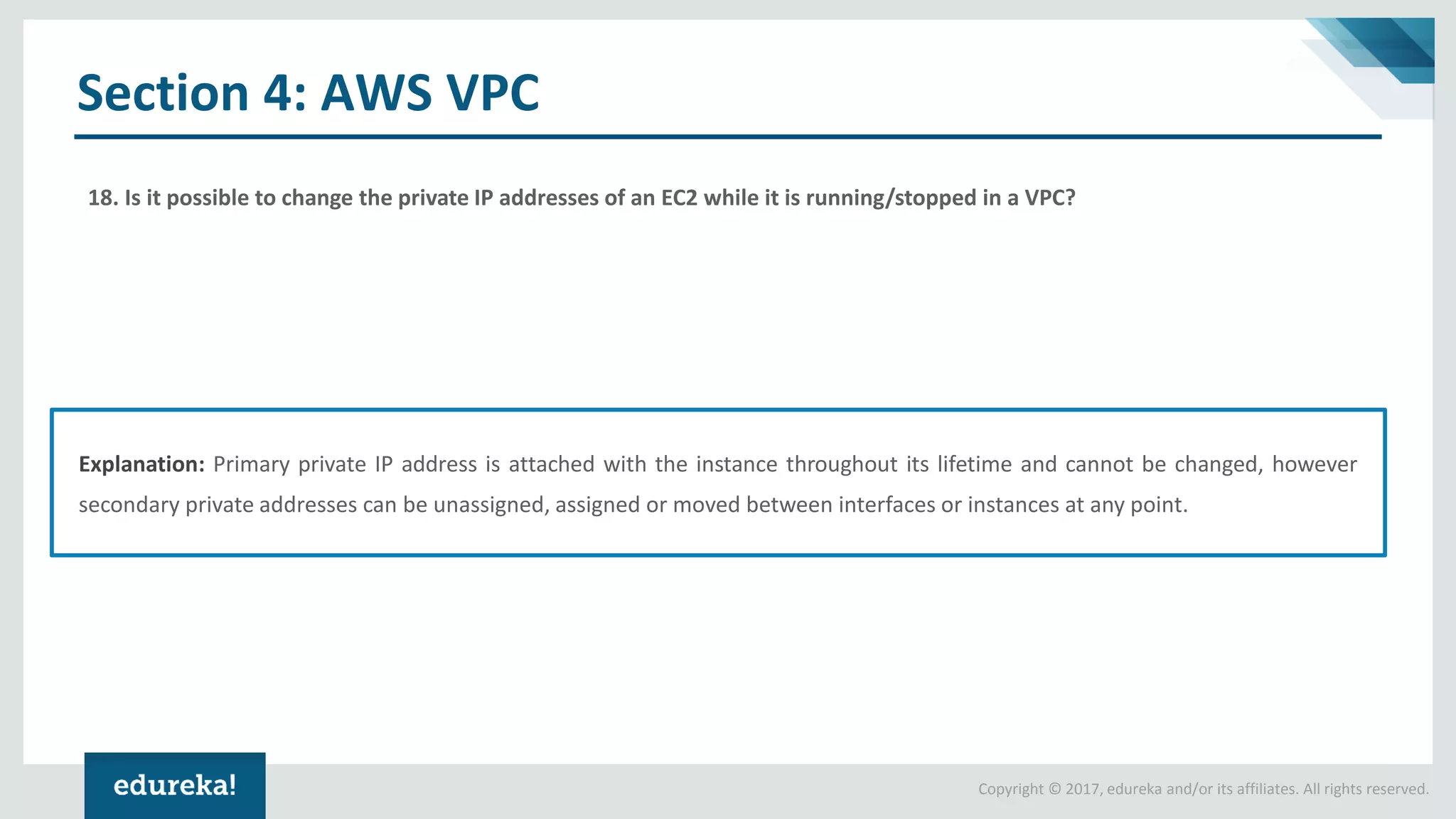 Section 4: AWS VPC

18. Is it possible to change the private IP addresses of an EC2 while it is running/stopped in a VPC?

Explanation: Primary private IP address is attached with the instance throughout its lifetime and cannot be changed, however secondary private addresses can be unassigned, assigned or moved between interfaces or instances at any point.

edureka!

Copyright © 2017, edureka and/or its affiliates. All rights reserved.